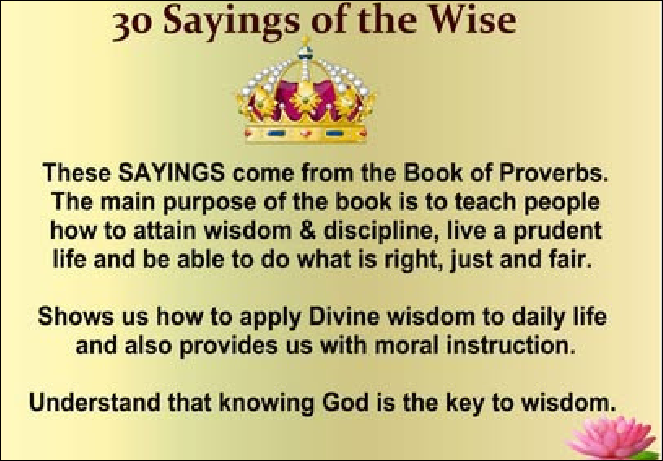 30 Sayings of the Wise

These SAYINGS come from the Book of Proverbs. The main purpose of the book is to teach people how to attain wisdom & discipline, live a prudent life and be able to do what is right, just and fair.

Shows us how to apply Divine wisdom to daily life and also provides us with moral instruction.

Understand that knowing God is the key to wisdom.